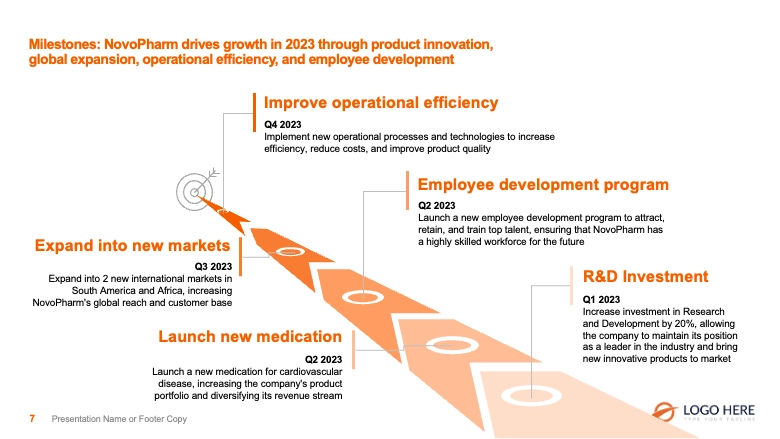 Milestones: NovoPharm drives growth in 2023 through product innovation, global expansion, operational efficiency, and employee development

Improve operational efficiency

Q4 2023
Implement new operational processes and technologies to increase efficiency, reduce costs, and improve product quality

Employee development program

Q2 2023
Launch a new employee development program to attract, retain, and train top talent, ensuring that NovoPharm has a highly skilled workforce for the future

Expand into new markets

Q3 2023
Expand into 2 new international markets in South America and Africa, increasing NovoPharm's global reach and customer base

R&D Investment

Q1 2023
Increase investment in Research and Development by 20%, allowing the company to maintain its position as a leader in the industry and bring new innovative products to market

Launch new medication

Q2 2023
Launch a new medication for cardiovascular disease, increasing the company's product portfolio and diversifying its revenue stream

7 Presentation Name or Footer Copy

LOGO HERE
TYPE YOUR TAGLINE